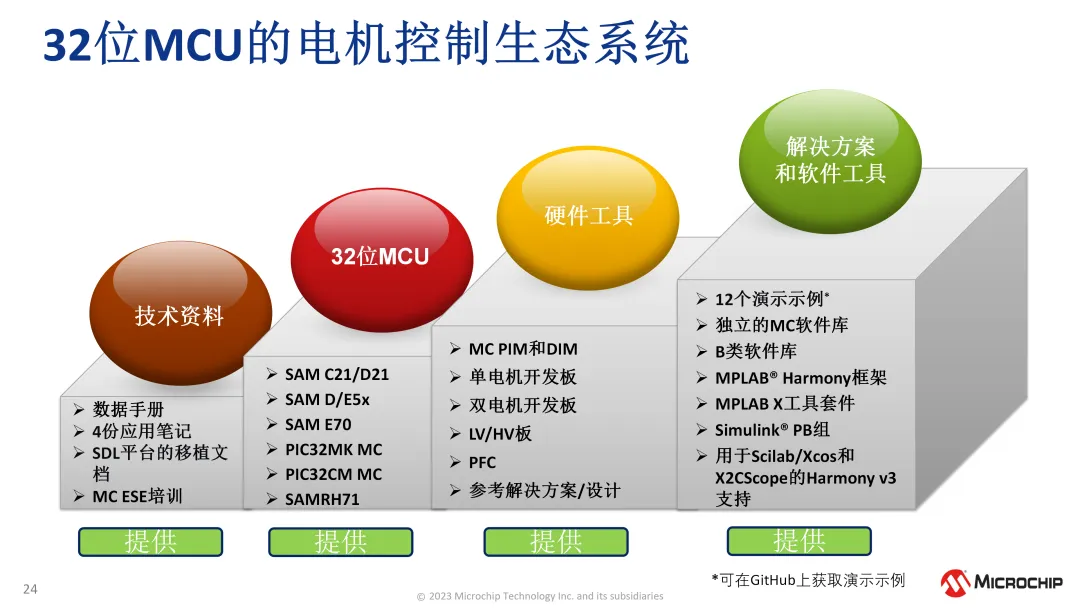 32位MCU的电机控制生态系统

技术资料

➢ 数据手册
➢ 4份应用笔记
➢ SDL平台的移植文档
➢ MC ESE培训

提供

32位MCU

➢ SAM C21/D21
➢ SAM D/E5x
➢ SAM E70
➢ PIC32MK MC
➢ PIC32CM MC
➢ SAMRH71

提供

硬件工具

➢ MC PIM和DIM
➢ 单电机开发板
➢ 双电机开发板
➢ LV/HV板
➢ PFC
➢ 参考解决方案/设计

提供

解决方案和软件工具

➢ 12个演示示例*
➢ 独立的MC软件库
➢ B类软件库
➢ MPLAB® Harmony框架
➢ MPLAB X工具套件
➢ Simulink® PB组
➢ 用于Scilab/Xcos和X2CScope的Harmony v3支持

提供

*可在GitHub上获取演示示例

24

© 2023 Microchip Technology Inc. and its subsidiaries

MICROCHIP